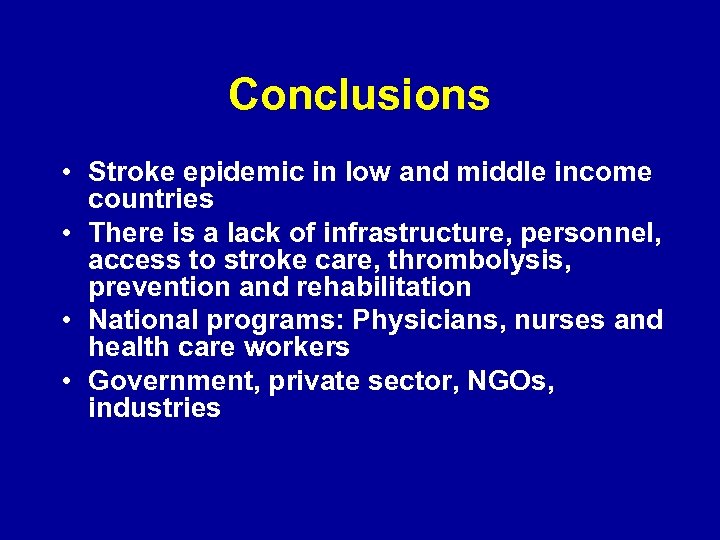 Conclusions

• Stroke epidemic in low and middle income countries
• There is a lack of infrastructure, personnel, access to stroke care, thrombolysis, prevention and rehabilitation
• National programs: Physicians, nurses and health care workers
• Government, private sector, NGOs, industries